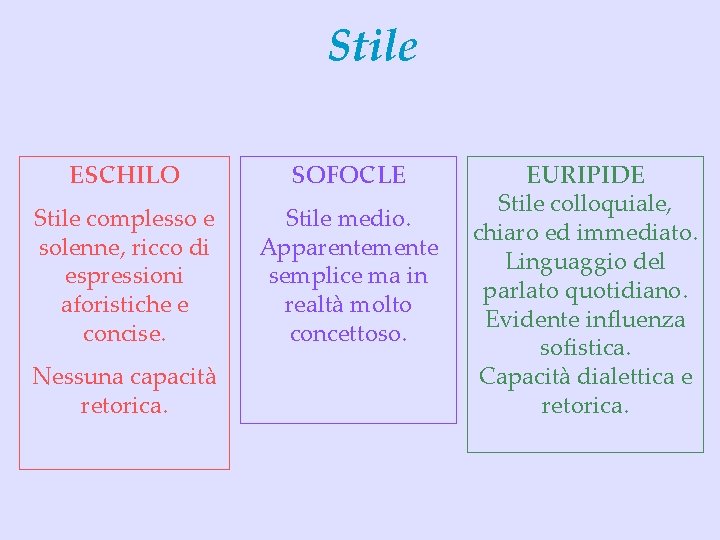 Stile

ESCHILO

Stile complesso e solenne, ricco di espressioni aforistiche e concise.

Nessuna capacità retorica.

SOFOCLE

Stile medio. Apparentemente semplice ma in realtà molto concettoso.

EURIPIDE

Stile colloquiale, chiaro ed immediato. Linguaggio del parlato quotidiano. Evidente influenza sofistica. Capacità dialettica e retorica.